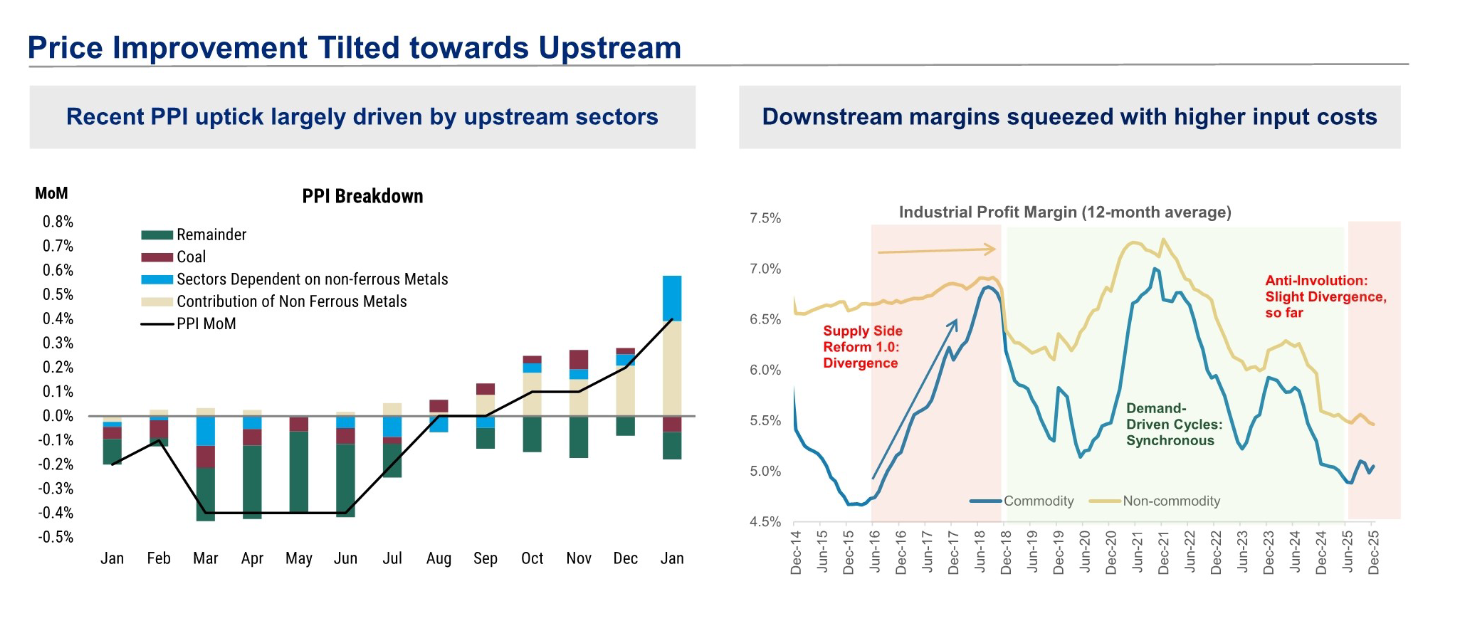 Price Improvement Tilted towards Upstream

Recent PPI uptick largely driven by upstream sectors

MoM

PPI Breakdown

Remainder
Coal
Sectors Dependent on non-ferrous Metals
Contribution of Non Ferrous Metals
PPI MoM

0.8%
0.7%
0.6%
0.5%
0.4%
0.3%
0.2%
0.1%
0.0%
-0.1%
-0.2%
-0.3%
-0.4%
-0.5%

Jan Feb Mar Apr May Jun Jul Aug Sep Oct Nov Dec Jan

Downstream margins squeezed with higher input costs

Industrial Profit Margin (12-month average)

7.5%
7.0%
6.5%
6.0%
5.5%
5.0%
4.5%

Supply Side Reform 1.0: Divergence

Demand-Driven Cycles: Synchronous

Anti-Involution: Slight Divergence, so far

Commodity
Non-commodity

Dec-14 Jun-15 Dec-15 Jun-16 Dec-16 Jun-17 Dec-17 Jun-18 Dec-18 Jun-19 Dec-19 Jun-20 Dec-20 Jun-21 Dec-21 Jun-22 Dec-22 Jun-23 Dec-23 Jun-24 Dec-24 Jun-25 Dec-25